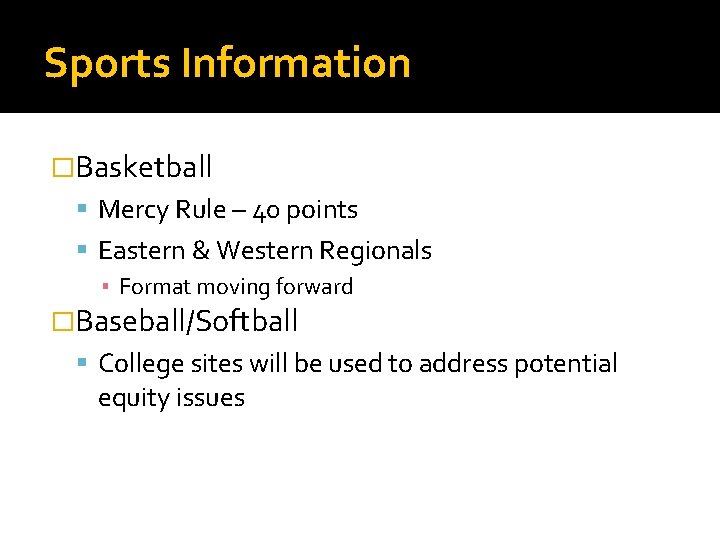 Sports Information

Basketball

Mercy Rule – 40 points

Eastern & Western Regionals

Format moving forward

Baseball/Softball

College sites will be used to address potential equity issues